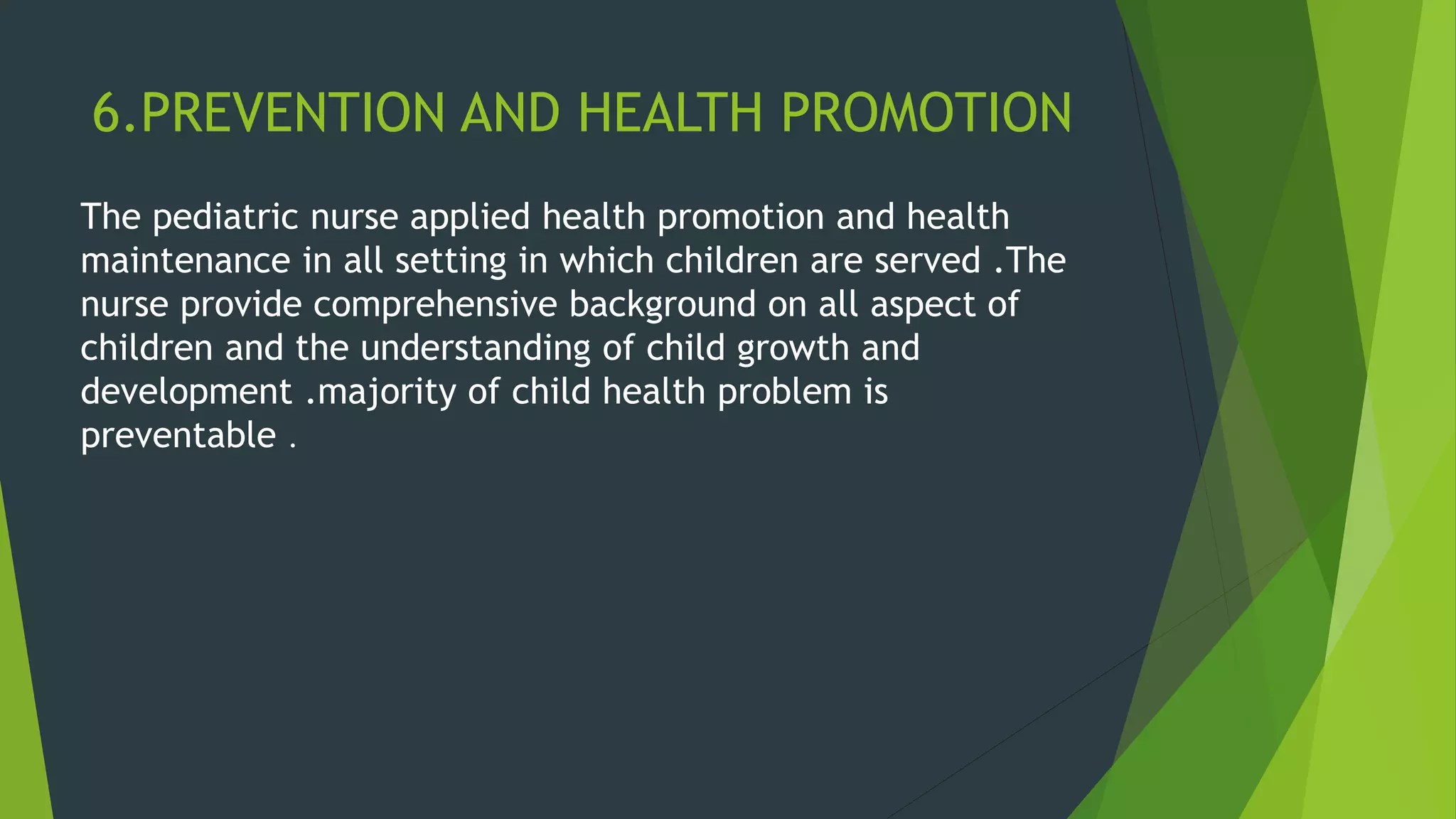 6.PREVENTION AND HEALTH PROMOTION

The pediatric nurse applied health promotion and health maintenance in all setting in which children are served .The nurse provide comprehensive background on all aspect of children and the understanding of child growth and development .majority of child health problem is preventable .